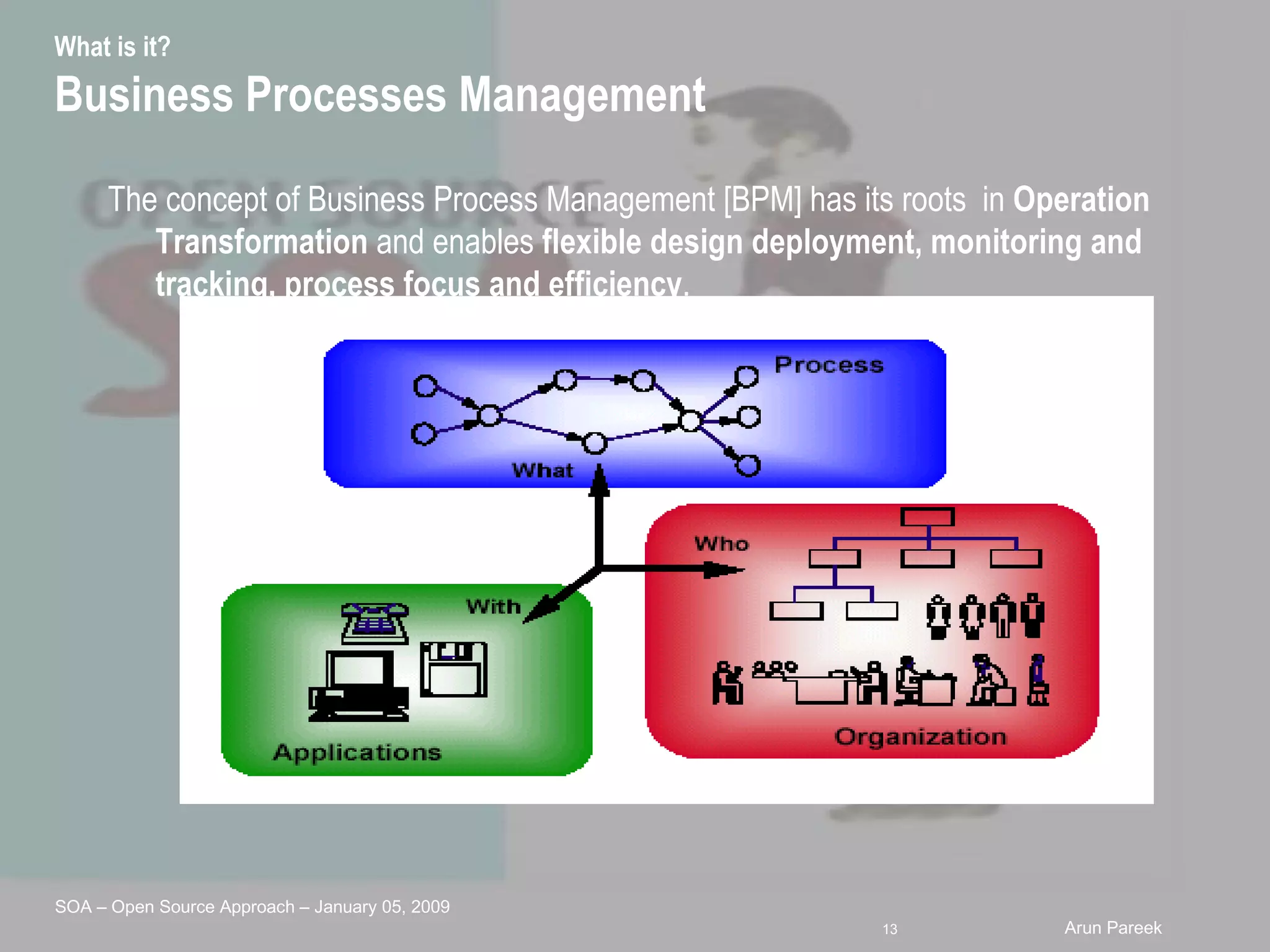 What is it?

Business Processes Management

The concept of Business Process Management [BPM] has its roots in Operation Transformation and enables flexible design deployment, monitoring and tracking, process focus and efficiency.

Process

What

Who

With

Applications

Organization

SOA – Open Source Approach – January 05, 2009

13

Arun Pareek